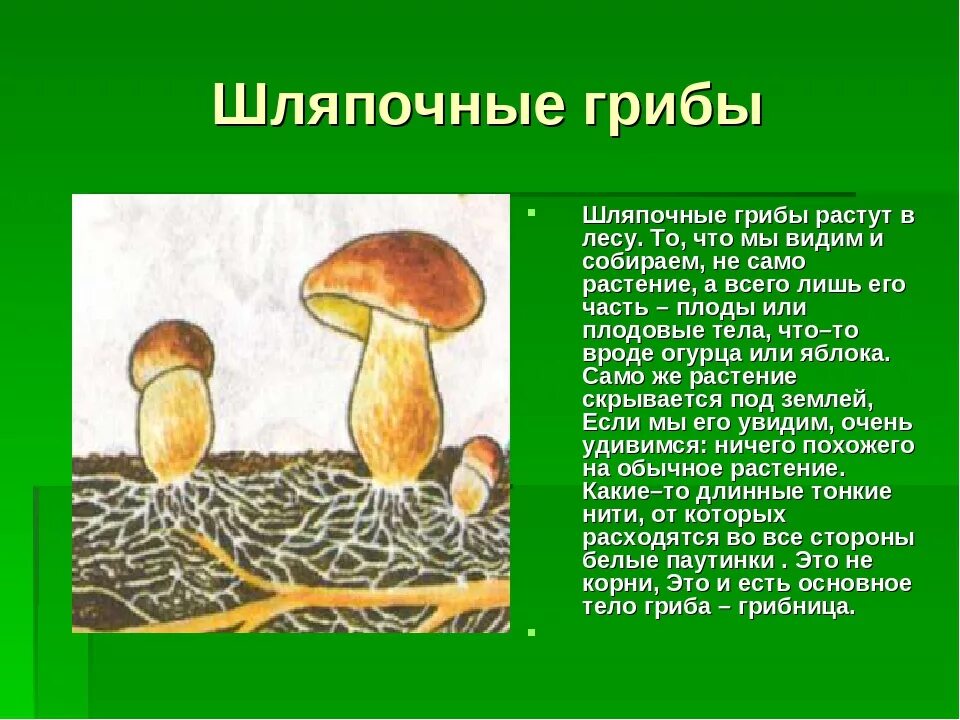 Шляпочные грибы

Шляпочные грибы растут в лесу. То, что мы видим и собираем, не само растение, а всего лишь его часть – плоды или плодовые тела, что–то вроде огурца или яблока. Само же растение скрывается под землей, Если мы его увидим, очень удивимся: ничего похожего на обычное растение. Какие–то длинные тонкие нити, от которых расходятся во все стороны белые паутинки . Это не корни, Это и есть основное тело гриба – грибница.